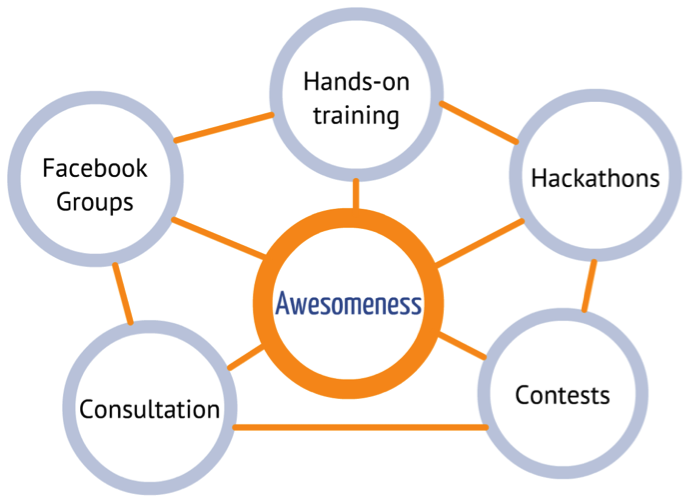 Hands-on training

Facebook Groups

Hackathons

Awesomeness

Consultation

Contests